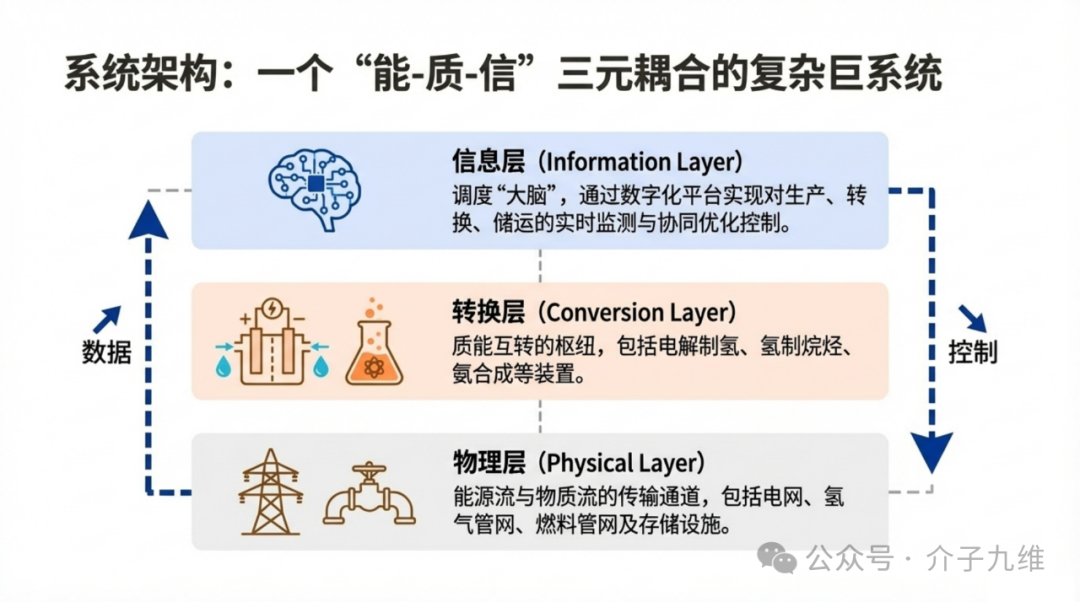 系统架构：一个“能-质-信”三元耦合的复杂巨系统

信息层（Information Layer）
调度“大脑”，通过数字化平台实现对生产、转换、储运的实时监测与协同优化控制。

转换层（Conversion Layer）
质能互转的枢纽，包括电解制氢、氢制烷烃、氨合成等装置。

物理层（Physical Layer）
能源流与物质流的传输通道，包括电网、氢气管网、燃料管网及存储设施。

数据

控制

公众号 · 介子九维